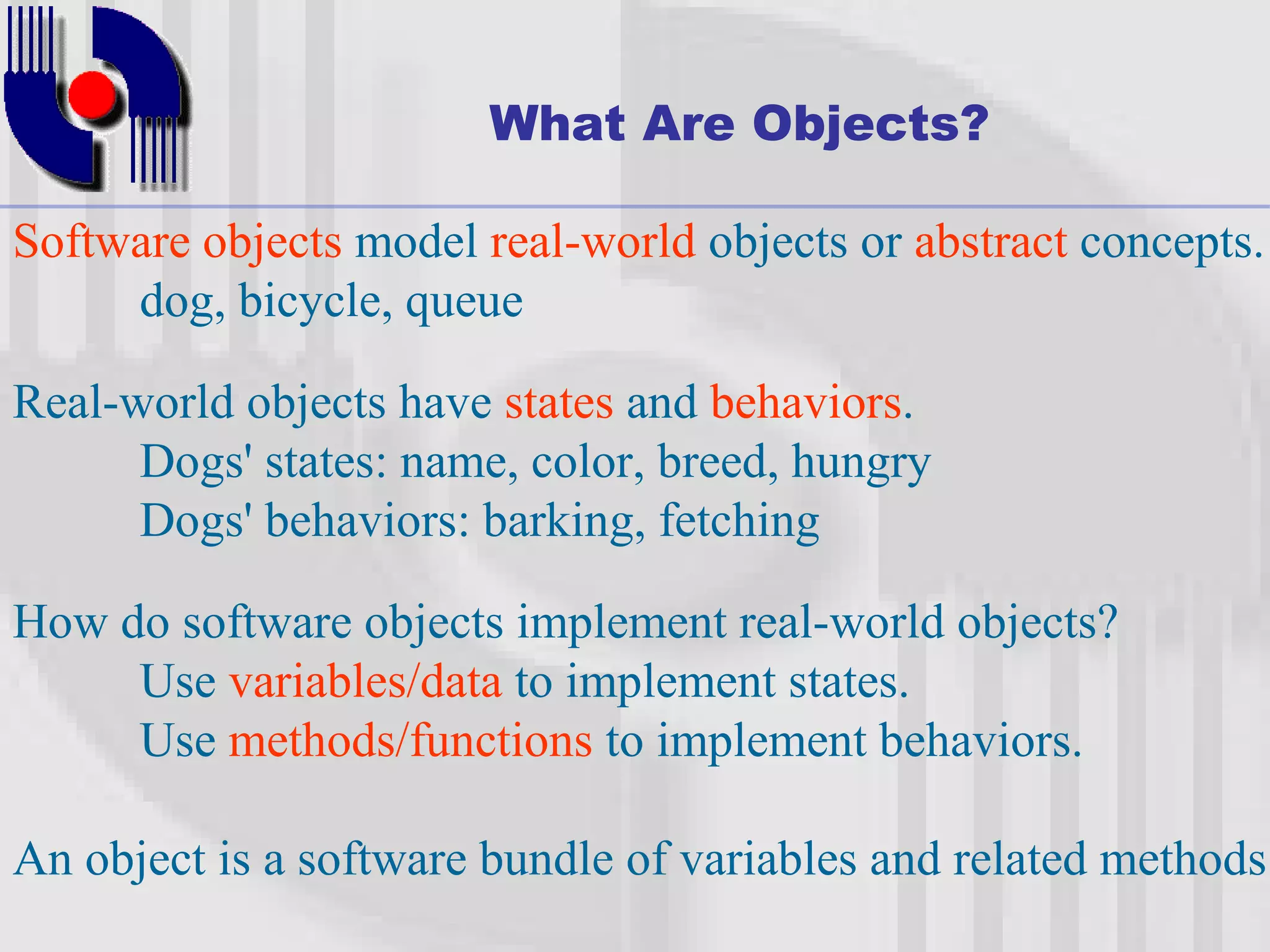 What Are Objects?

Software objects model real-world objects or abstract concepts.
dog, bicycle, queue

Real-world objects have states and behaviors.
Dogs' states: name, color, breed, hungry
Dogs' behaviors: barking, fetching

How do software objects implement real-world objects?
Use variables/data to implement states.
Use methods/functions to implement behaviors.

An object is a software bundle of variables and related methods